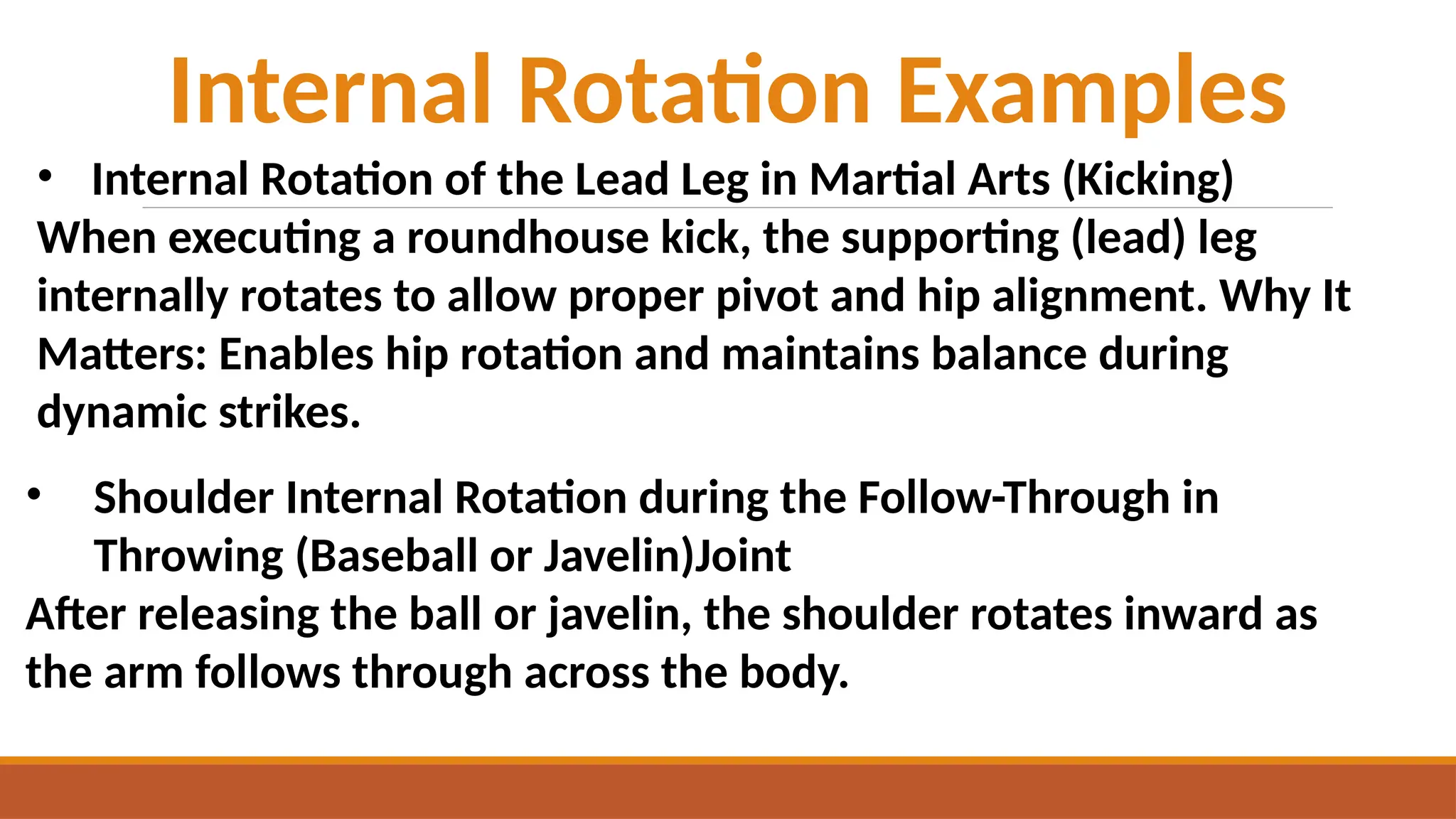 Internal Rotation Examples

• Internal Rotation of the Lead Leg in Martial Arts (Kicking)

When executing a roundhouse kick, the supporting (lead) leg internally rotates to allow proper pivot and hip alignment. Why It Matters: Enables hip rotation and maintains balance during dynamic strikes.

• Shoulder Internal Rotation during the Follow-Through in Throwing (Baseball or Javelin)Joint

After releasing the ball or javelin, the shoulder rotates inward as the arm follows through across the body.